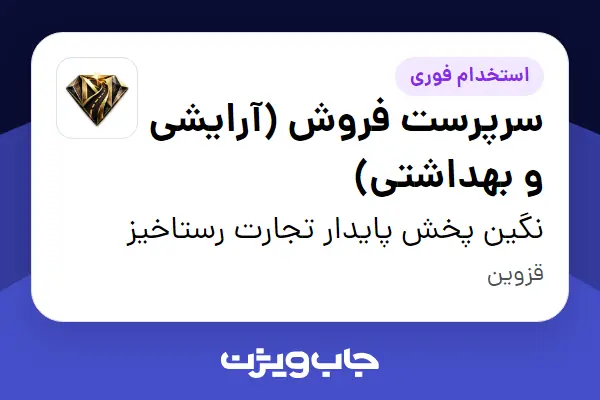 استخدام فوری

سرپرست فروش (آرایشی و بهداشتی)

نگین پخش پایدار تجارت رستاخیز

قزوین

جاب ویژن